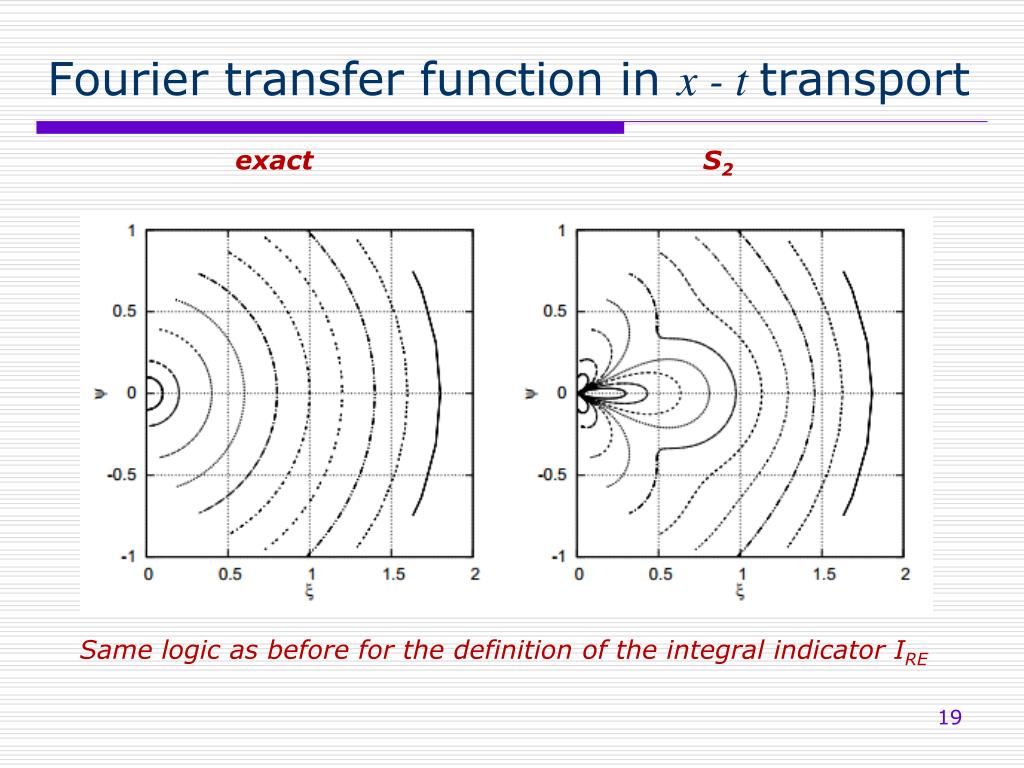 Fourier transfer function in $x$ - $t$ transport

exact

$S_2$

1
0.5
ψ 0
-0.5
-1
0 0.5 1 1.5 2
ξ

1
0.5
ψ 0
-0.5
-1
0 0.5 1 1.5 2
ξ

Same logic as before for the definition of the integral indicator $I_{RE}$

19